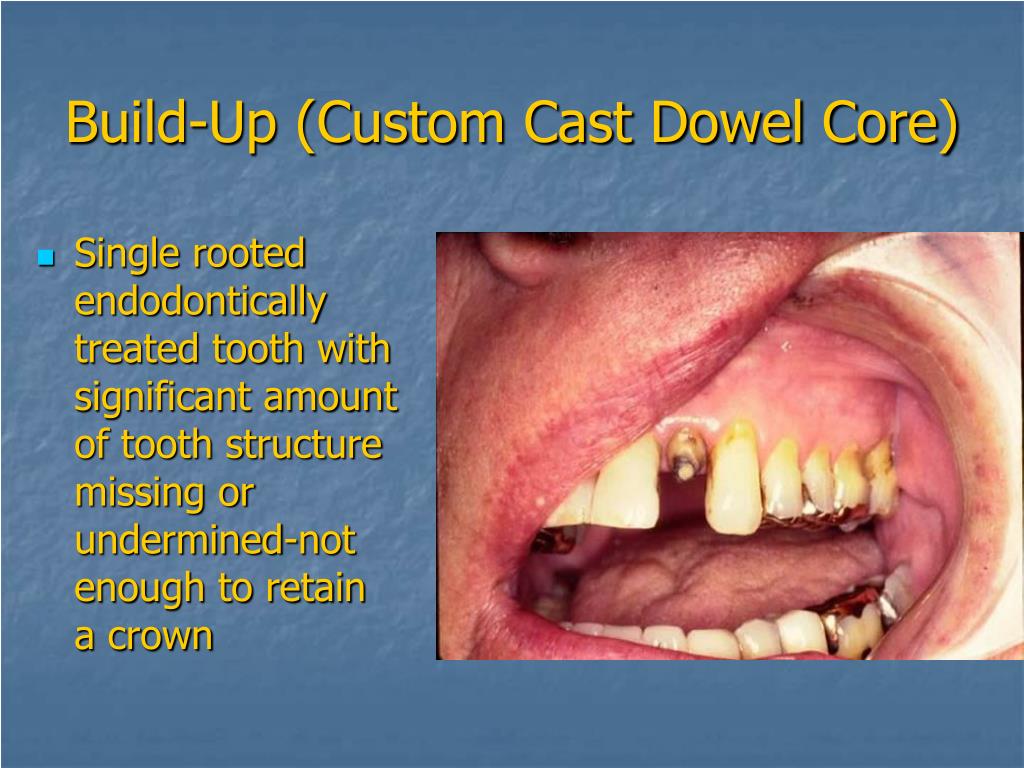 Build-Up (Custom Cast Dowel Core)

Single rooted endodontically treated tooth with significant amount of tooth structure missing or undermined-not enough to retain a crown